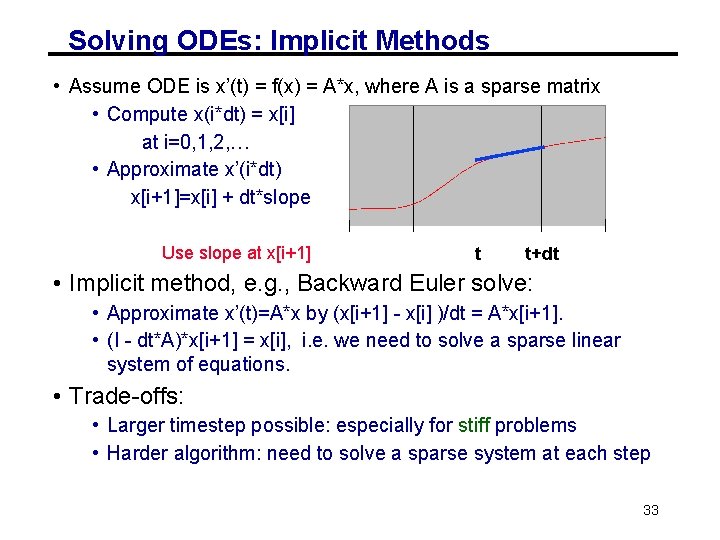 Solving ODEs: Implicit Methods

• Assume ODE is x'(t) = f(x) = A*x, where A is a sparse matrix

• Compute x(i*dt) = x[i] at i=0,1,2,…

• Approximate x'(i*dt) x[i+1]=x[i] + dt*slope

Use slope at x[i+1]

t

t+dt

• Implicit method, e.g., Backward Euler solve:

• Approximate x'(t)=A*x by (x[i+1] - x[i] )/dt = A*x[i+1].

• (I - dt*A)*x[i+1] = x[i], i.e. we need to solve a sparse linear system of equations.

• Trade-offs:

• Larger timestep possible: especially for stiff problems

• Harder algorithm: need to solve a sparse system at each step

33